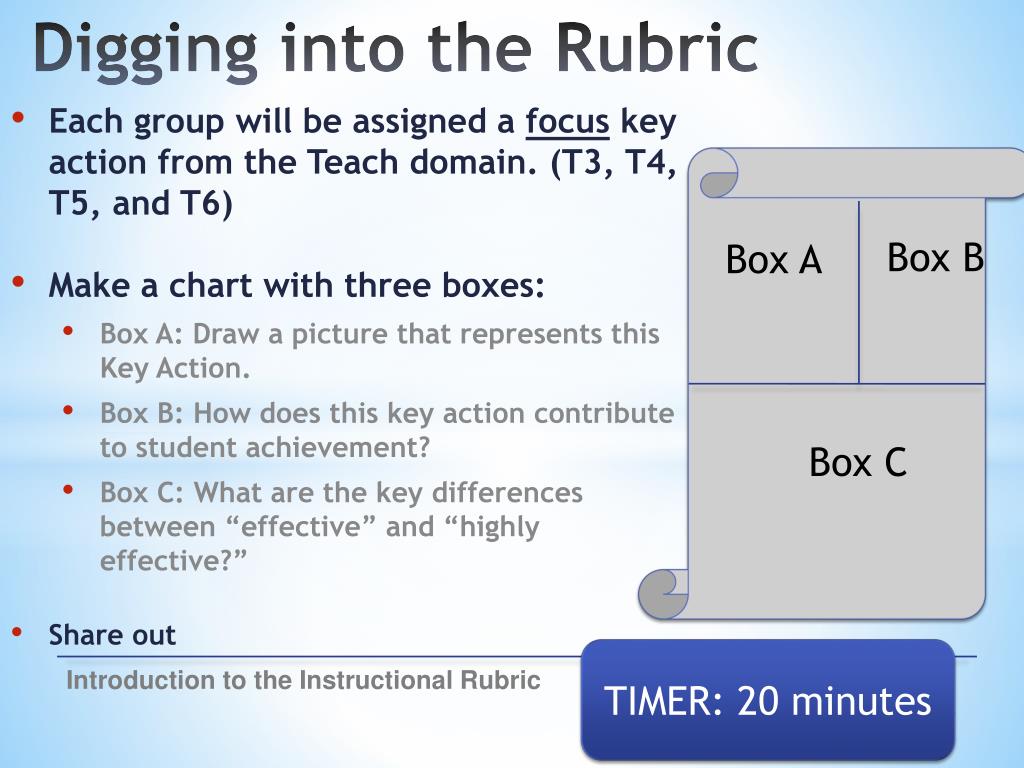 Digging into the Rubric

• Each group will be assigned a focus key action from the Teach domain. (T3, T4, T5, and T6)

• Make a chart with three boxes:
  • Box A: Draw a picture that represents this Key Action.
  • Box B: How does this key action contribute to student achievement?
  • Box C: What are the key differences between “effective” and “highly effective?”

• Share out

Box A

Box B

Box C

Introduction to the Instructional Rubric

TIMER: 20 minutes